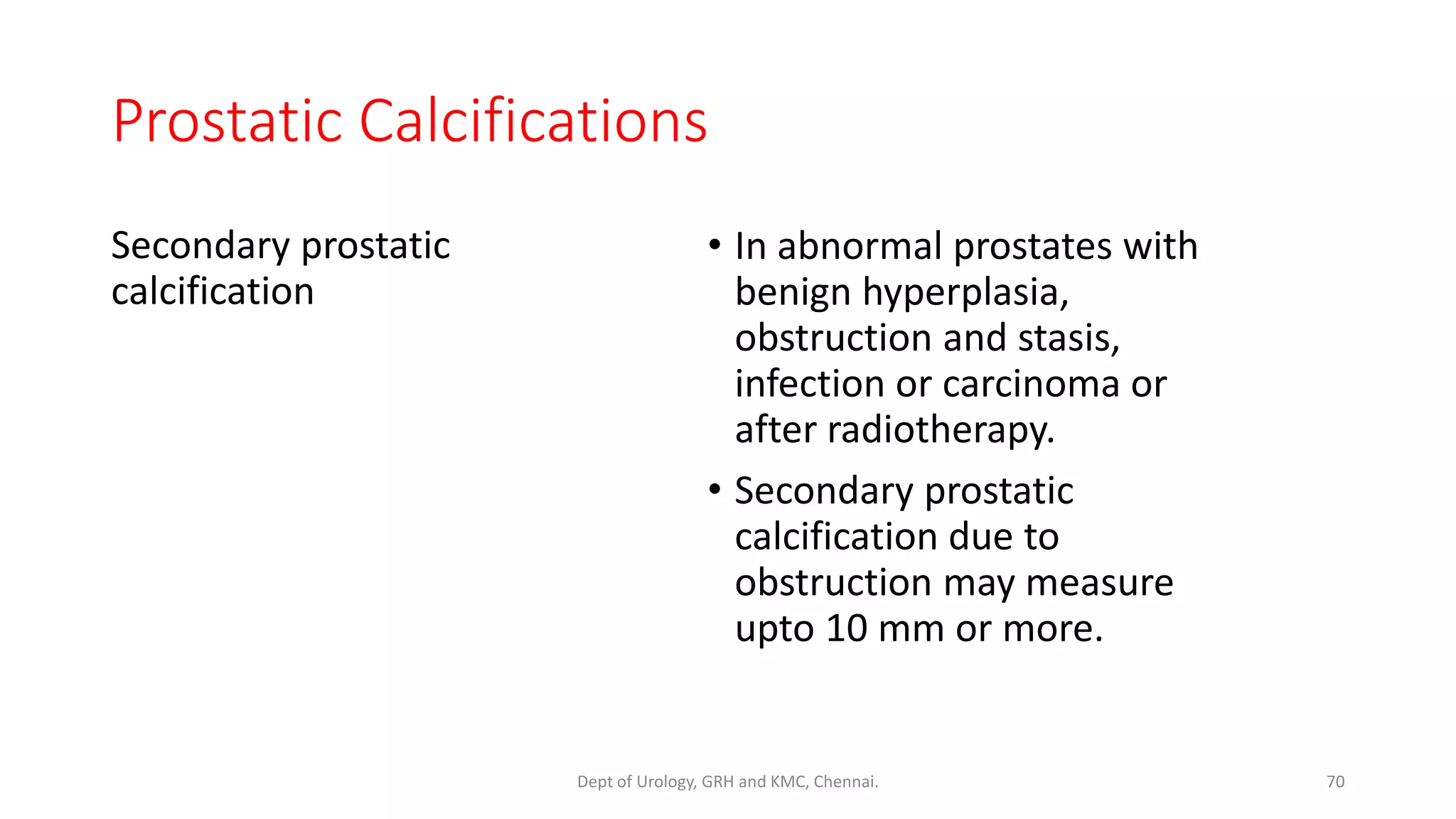 Prostatic Calcifications

Secondary prostatic calcification

• In abnormal prostates with benign hyperplasia, obstruction and stasis, infection or carcinoma or after radiotherapy.

• Secondary prostatic calcification due to obstruction may measure upto 10 mm or more.

Dept of Urology, GRH and KMC, Chennai.

70